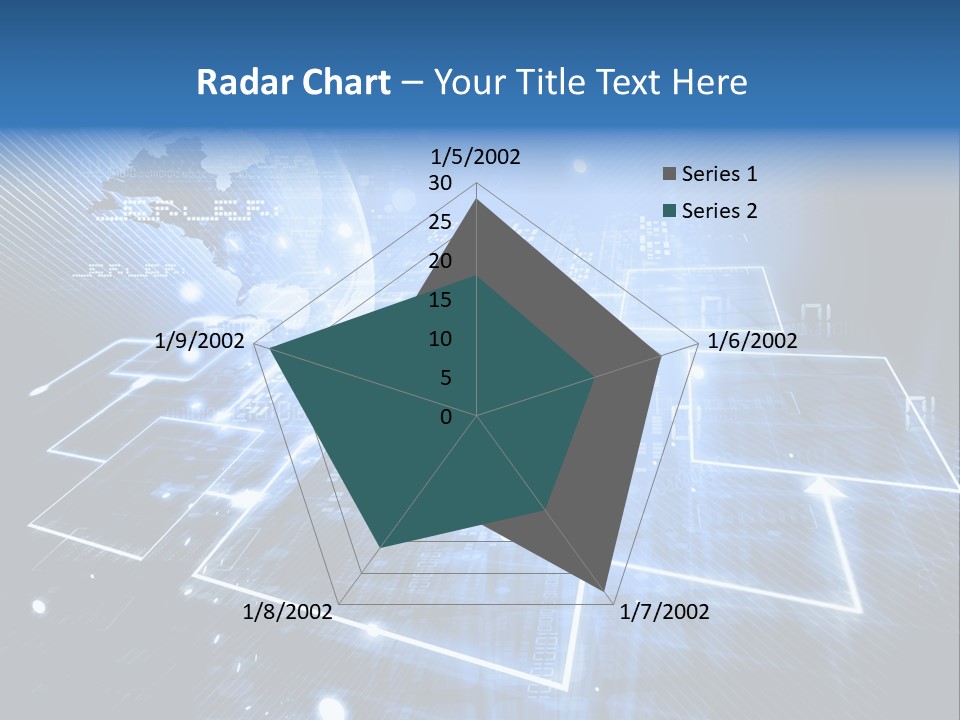 Radar Chart – Your Title Text Here

1/5/2002
30
25
20
15
10
5
0
1/6/2002
1/7/2002
1/8/2002
1/9/2002

Series 1
Series 2